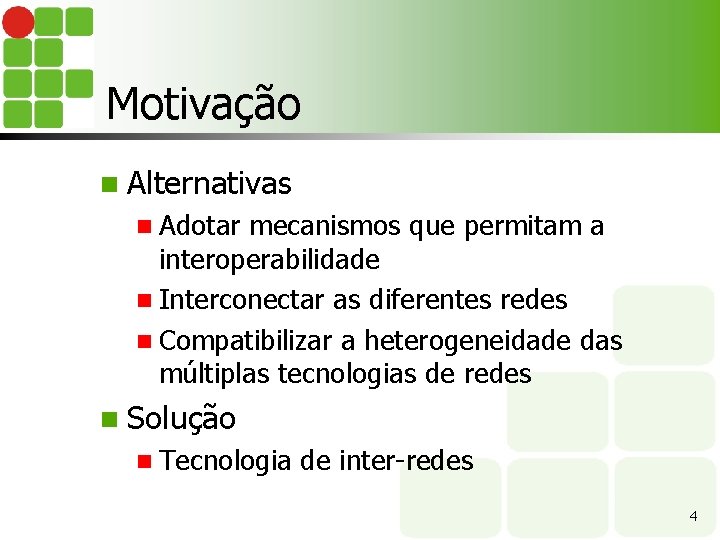 Motivação

Alternativas

Adotar mecanismos que permitam a interoperabilidade

Interconectar as diferentes redes

Compatibilizar a heterogeneidade das múltiplas tecnologias de redes

Solução

Tecnologia de inter-redes

4